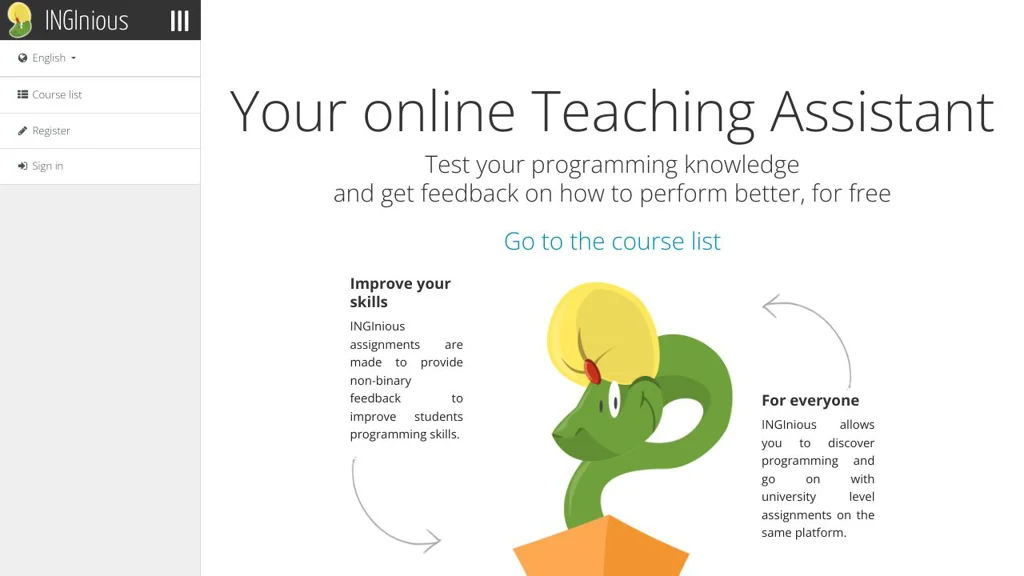 INGInious

English

Course list

Register

Sign in

Your online Teaching Assistant

Test your programming knowledge
and get feedback on how to perform better, for free

Go to the course list

Improve your skills

INGInious assignments are made to provide non-binary feedback to improve students programming skills.

For everyone

INGInious allows you to discover programming and go on with university level assignments on the same platform.